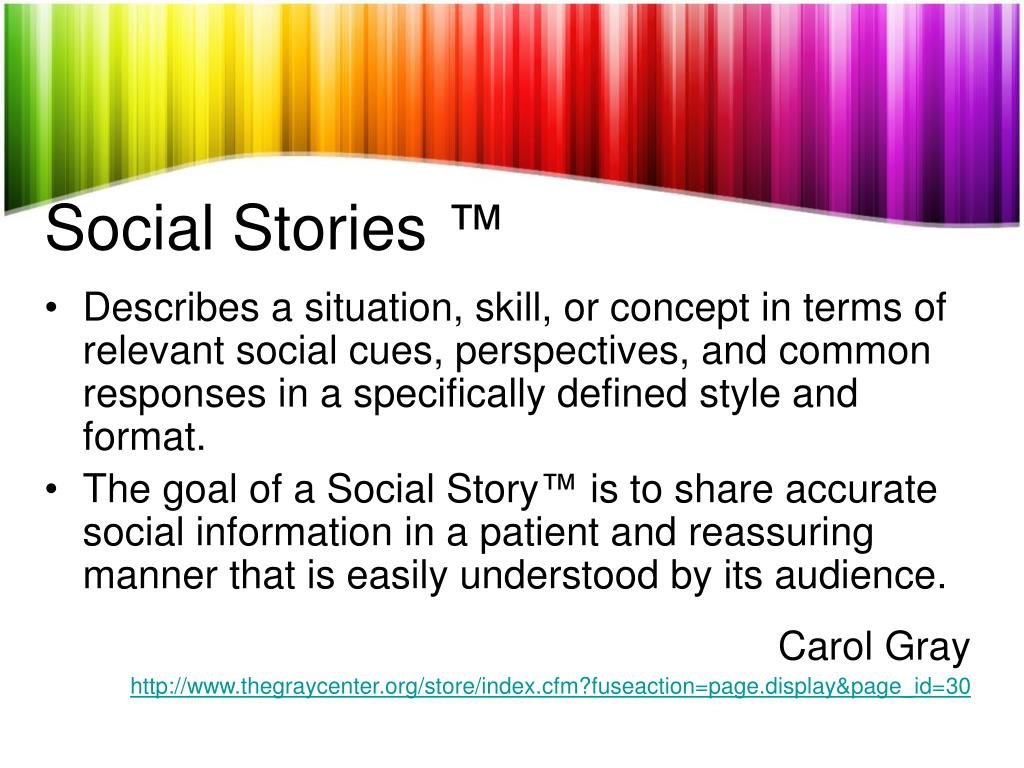 Social Stories ™

• Describes a situation, skill, or concept in terms of relevant social cues, perspectives, and common responses in a specifically defined style and format.
• The goal of a Social Story™ is to share accurate social information in a patient and reassuring manner that is easily understood by its audience.

Carol Gray
http://www.thegraycenter.org/store/index.cfm?fuseaction=page.display&page_id=30